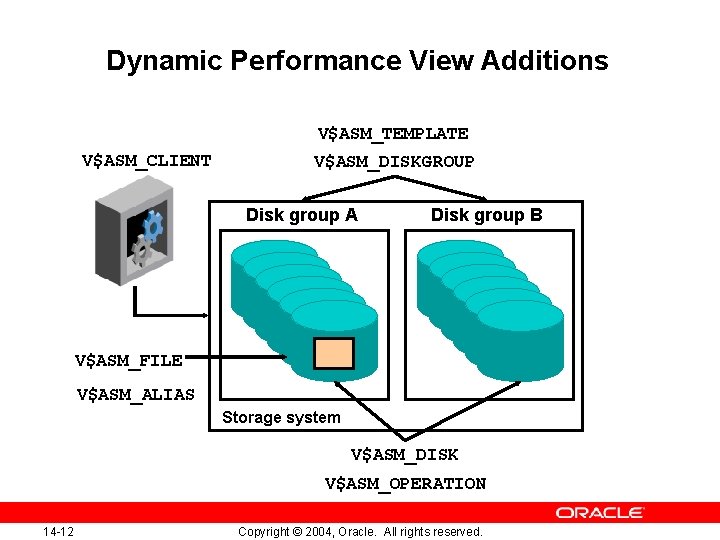 Dynamic Performance View Additions

V$ASM_TEMPLATE

V$ASM_DISKGROUP

V$ASM_CLIENT

Disk group A

Disk group B

V$ASM_FILE

V$ASM_ALIAS

Storage system

V$ASM_DISK

V$ASM_OPERATION

ORACLE

14-12

Copyright © 2004, Oracle. All rights reserved.